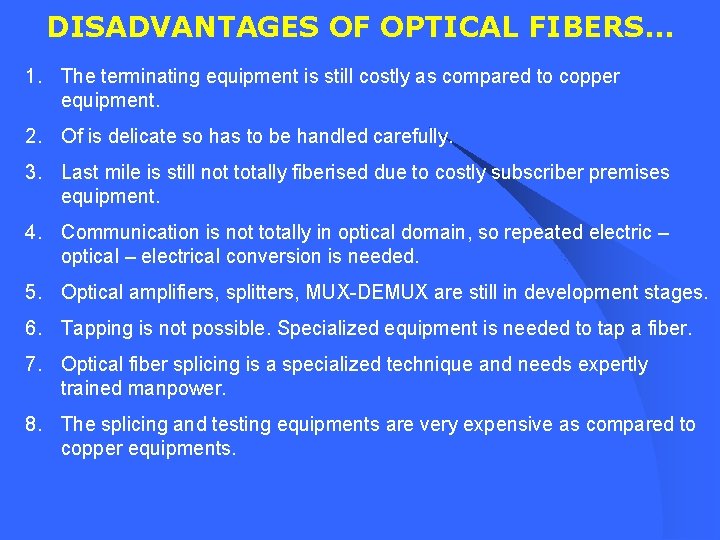 DISADVANTAGES OF OPTICAL FIBERS…

1. The terminating equipment is still costly as compared to copper equipment.

2. Of is delicate so has to be handled carefully.

3. Last mile is still not totally fiberised due to costly subscriber premises equipment.

4. Communication is not totally in optical domain, so repeated electric – optical – electrical conversion is needed.

5. Optical amplifiers, splitters, MUX-DEMUX are still in development stages.

6. Tapping is not possible. Specialized equipment is needed to tap a fiber.

7. Optical fiber splicing is a specialized technique and needs expertly trained manpower.

8. The splicing and testing equipments are very expensive as compared to copper equipments.